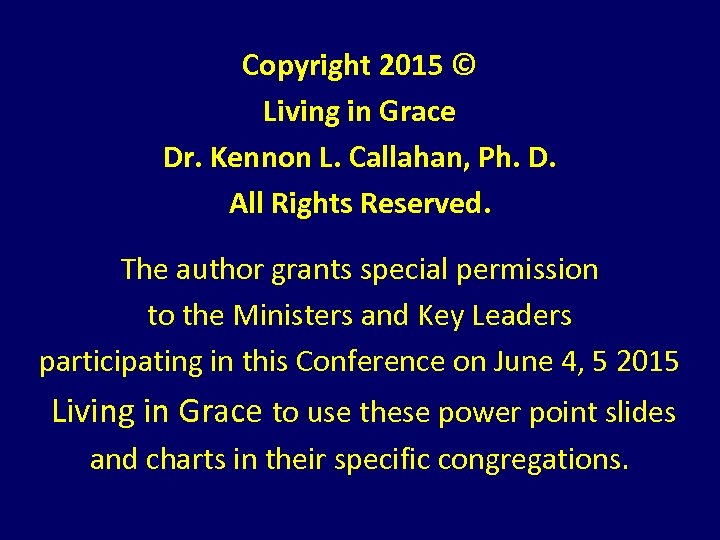 Copyright 2015 ©
Living in Grace
Dr. Kennon L. Callahan, Ph. D.
All Rights Reserved.

The author grants special permission to the Ministers and Key Leaders participating in this Conference on June 4, 5 2015 Living in Grace to use these power point slides and charts in their specific congregations.